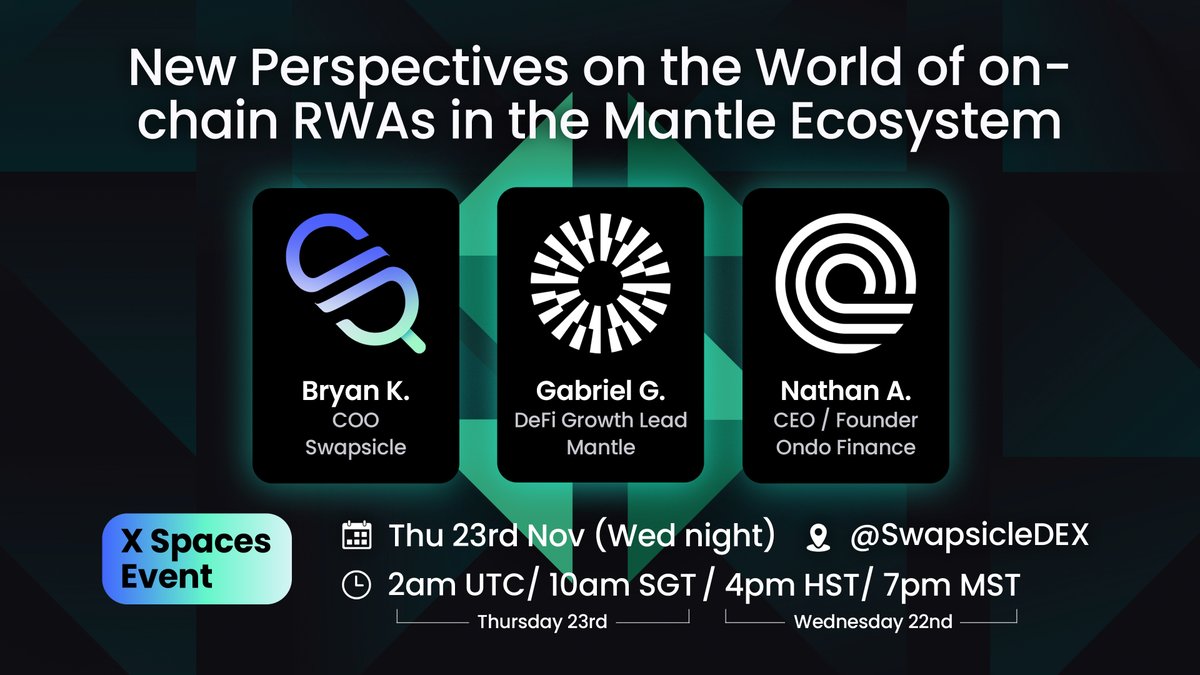 New Perspectives on the World of on-chain RWAs in the Mantle Ecosystem

Bryan K.
COO
Swapsicle

Gabriel G.
DeFi Growth Lead
Mantle

Nathan A.
CEO / Founder
Ondo Finance

X Spaces Event

Thu 23rd Nov (Wed night)

@SwapsicleDEX

2am UTC/ 10am SGT / 4pm HST/ 7pm MST

Thursday 23rd

Wednesday 22nd